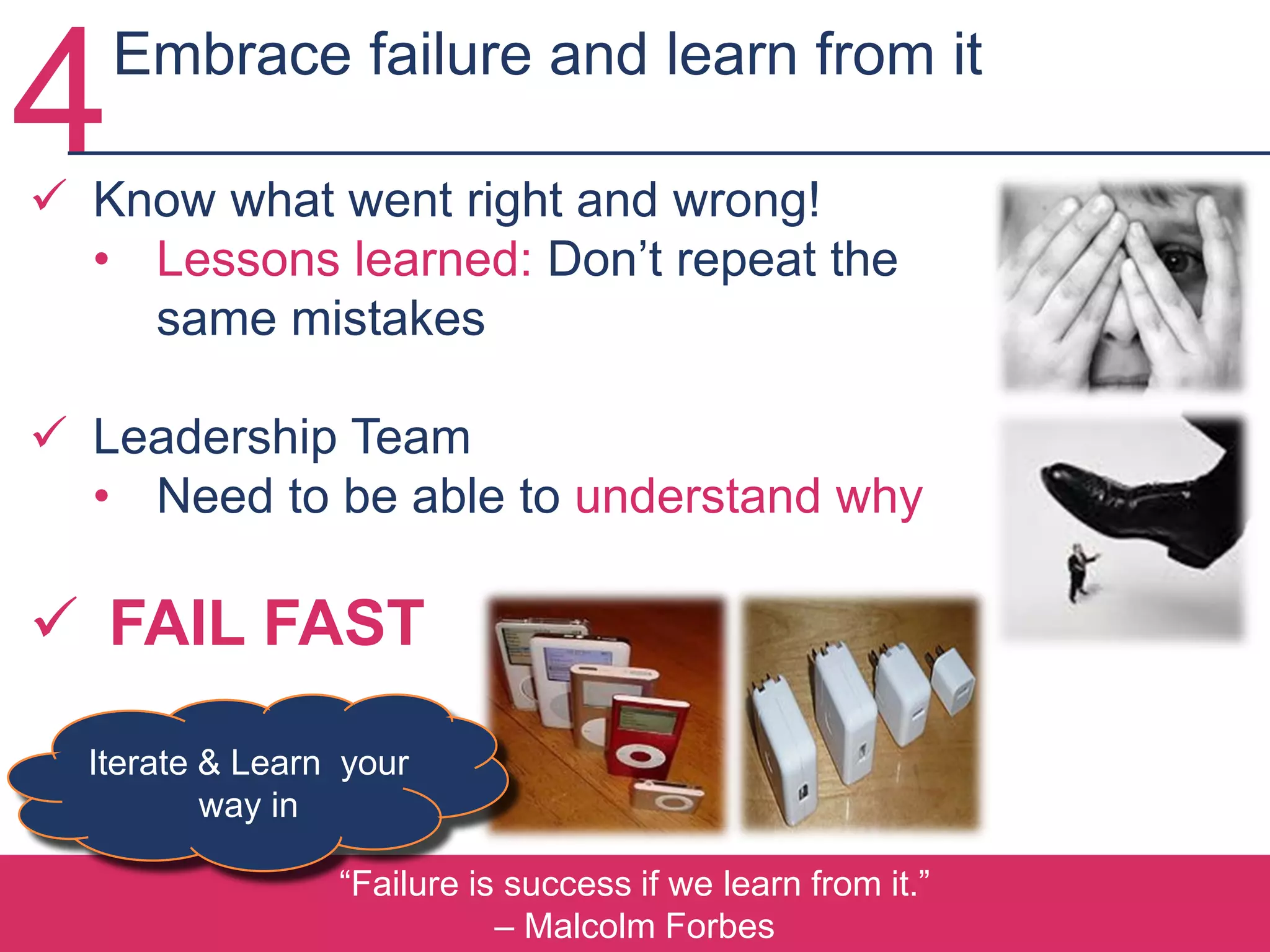 4 Embrace failure and learn from it

✓ Know what went right and wrong!
• Lessons learned: Don’t repeat the same mistakes

✓ Leadership Team
• Need to be able to understand why

✓ FAIL FAST

Iterate & Learn your way in

“Failure is success if we learn from it.”
– Malcolm Forbes